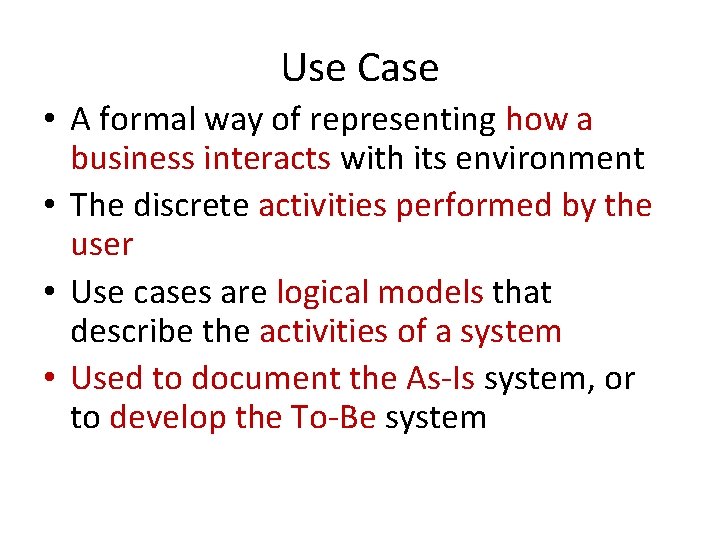 Use Case

• A formal way of representing how a business interacts with its environment
• The discrete activities performed by the user
• Use cases are logical models that describe the activities of a system
• Used to document the As-Is system, or to develop the To-Be system